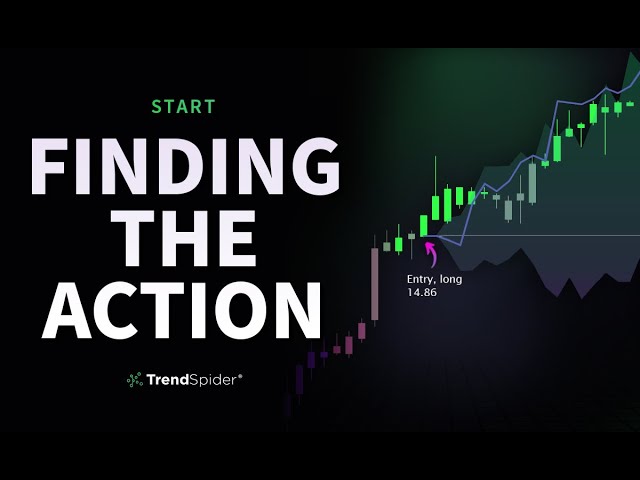 START

FINDING THE ACTION

TrendSpider®

Entry, long
14.86